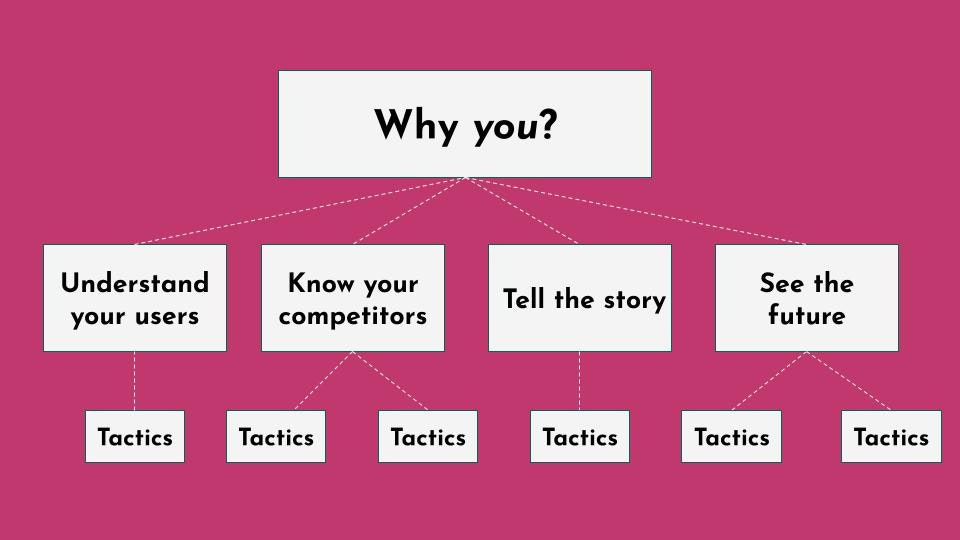 Why you?

Understand your users

Know your competitors

Tell the story

See the future

Tactics

Tactics

Tactics

Tactics

Tactics

Tactics